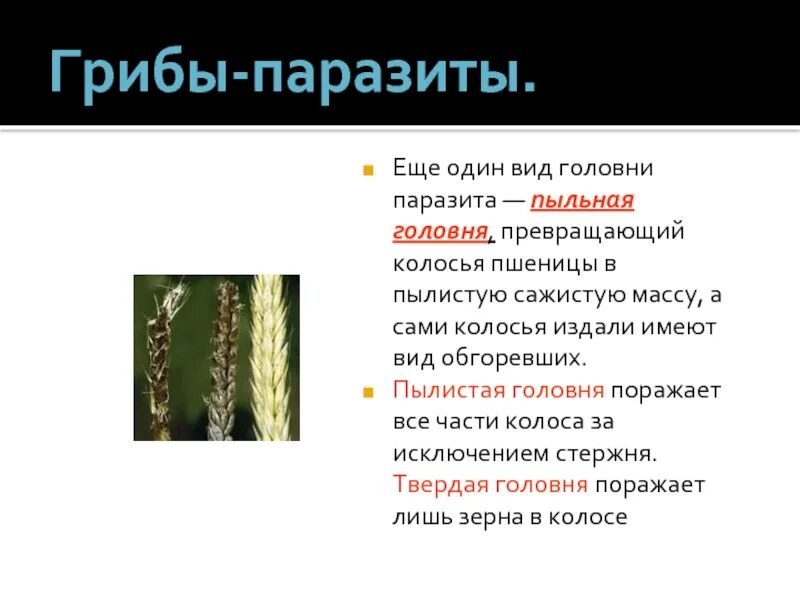 Грибы-паразиты.

Еще один вид головни паразита — пыльная головня, превращающий колосья пшеницы в пылистую сажистую массу, а сами колосья издали имеют вид обгоревших.

Пылистая головня поражает все части колоса за исключением стержня. Твердая головня поражает лишь зерна в колосе